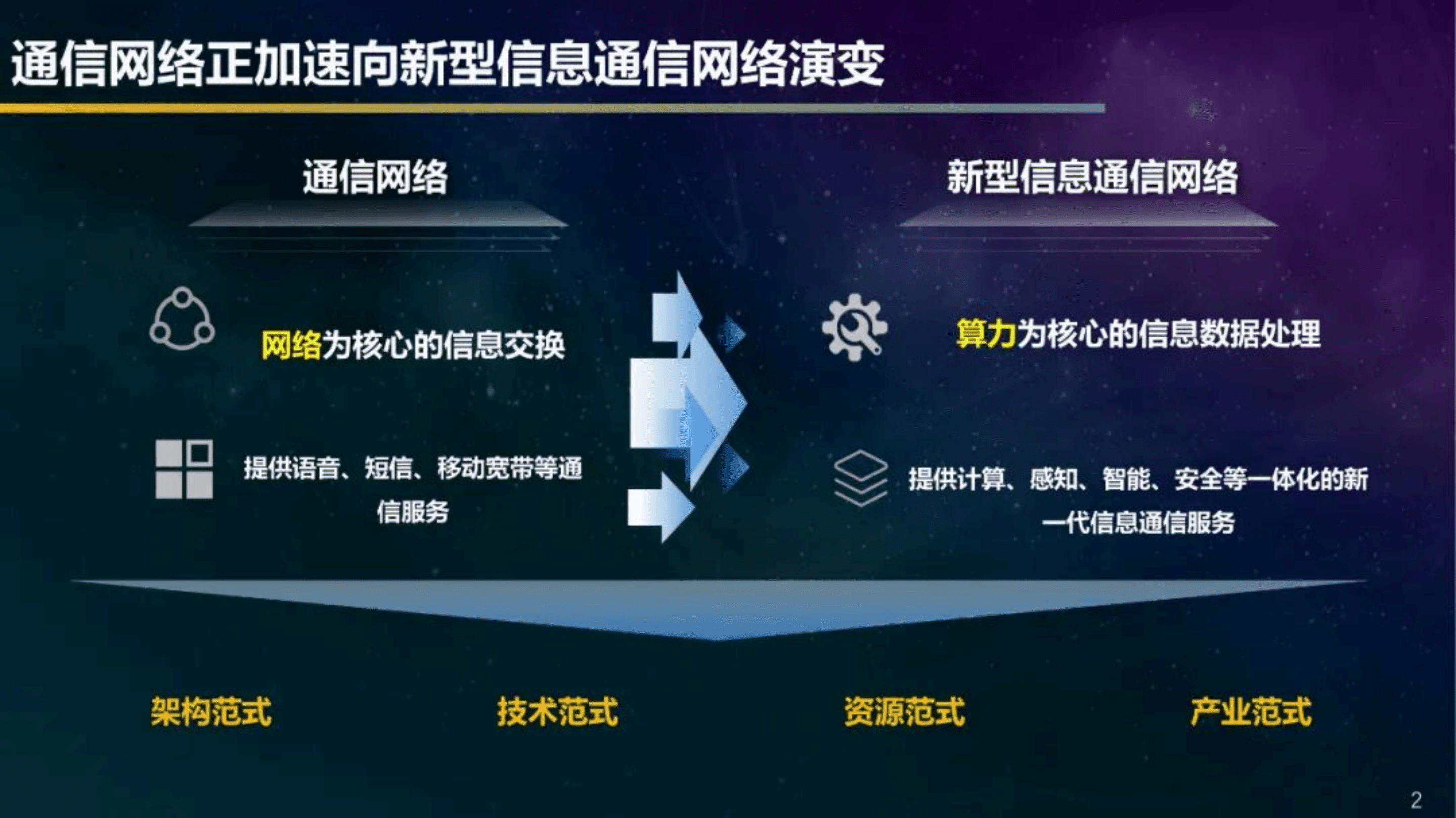 通信网络正加速向新型信息通信网络演变

通信网络

网络为核心的信息交换

提供语音、短信、移动宽带等通信服务

新型信息通信网络

算力为核心的信息数据处理

提供计算、感知、智能、安全等一体化的新一代信息通信服务

架构范式

技术范式

资源范式

产业范式

2